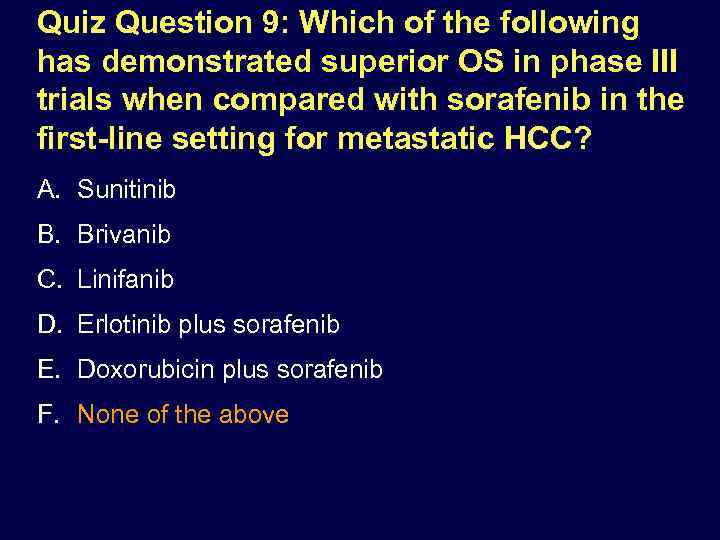 Quiz Question 9: Which of the following has demonstrated superior OS in phase III trials when compared with sorafenib in the first-line setting for metastatic HCC?

A. Sunitinib

B. Brivanib

C. Linifanib

D. Erlotinib plus sorafenib

E. Doxorubicin plus sorafenib

F. None of the above